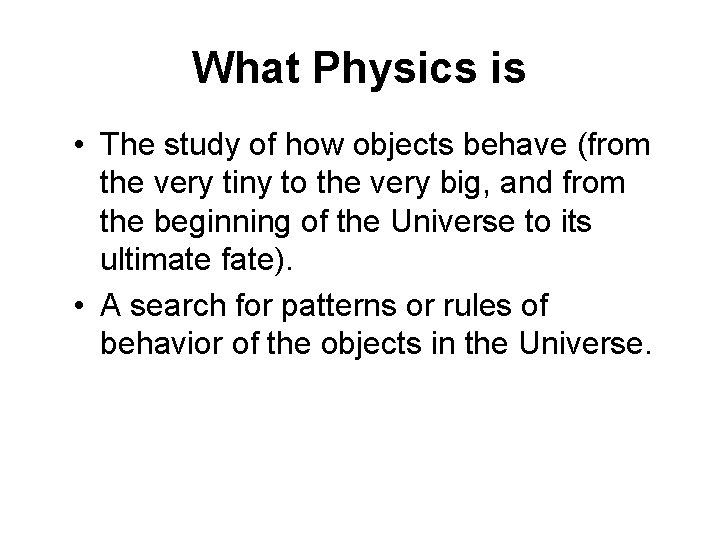 What Physics is

• The study of how objects behave (from the very tiny to the very big, and from the beginning of the Universe to its ultimate fate).

• A search for patterns or rules of behavior of the objects in the Universe.